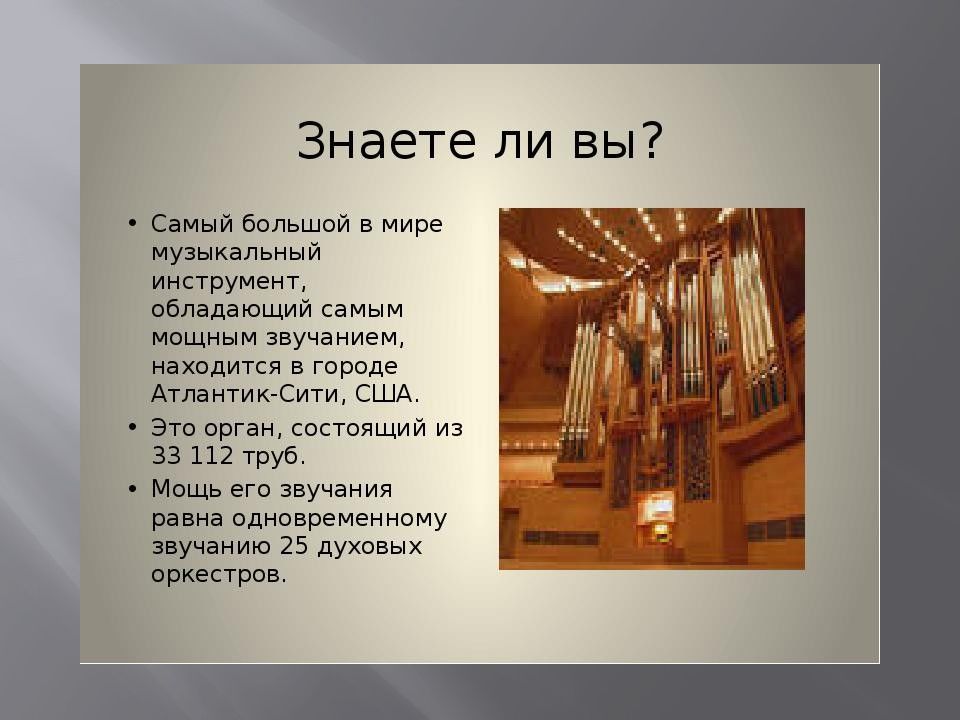 Знаете ли вы?

• Самый большой в мире музыкальный инструмент, обладающий самым мощным звучанием, находится в городе Атлантик-Сити, США.
• Это орган, состоящий из 33 112 труб.
• Мощь его звучания равна одновременному звучанию 25 духовых оркестров.